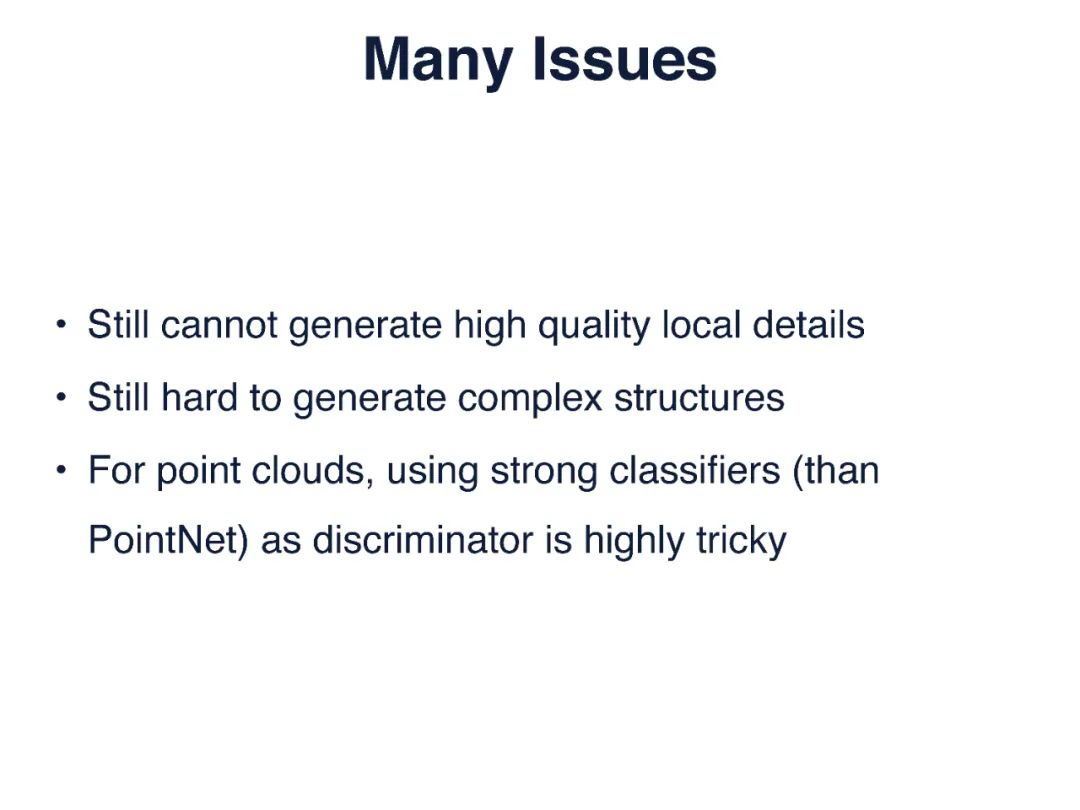 Many Issues

• Still cannot generate high quality local details

• Still hard to generate complex structures

• For point clouds, using strong classifiers (than PointNet) as discriminator is highly tricky